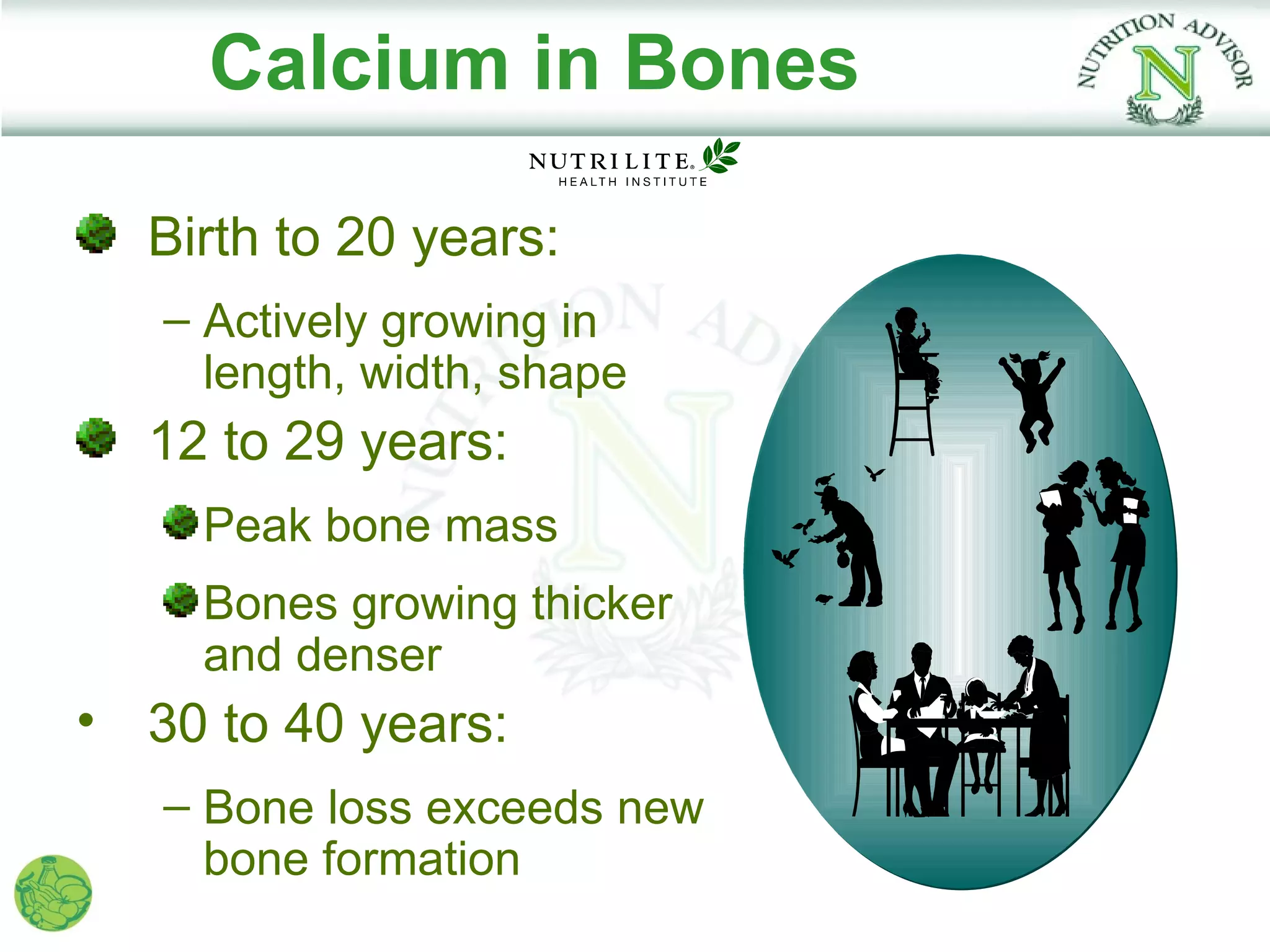 Calcium in Bones

NUTRITION ADVISOR
N

NUTRILITE®
HEALTH INSTITUTE

Birth to 20 years:

– Actively growing in length, width, shape

12 to 29 years:

Peak bone mass

Bones growing thicker and denser

• 30 to 40 years:

– Bone loss exceeds new bone formation